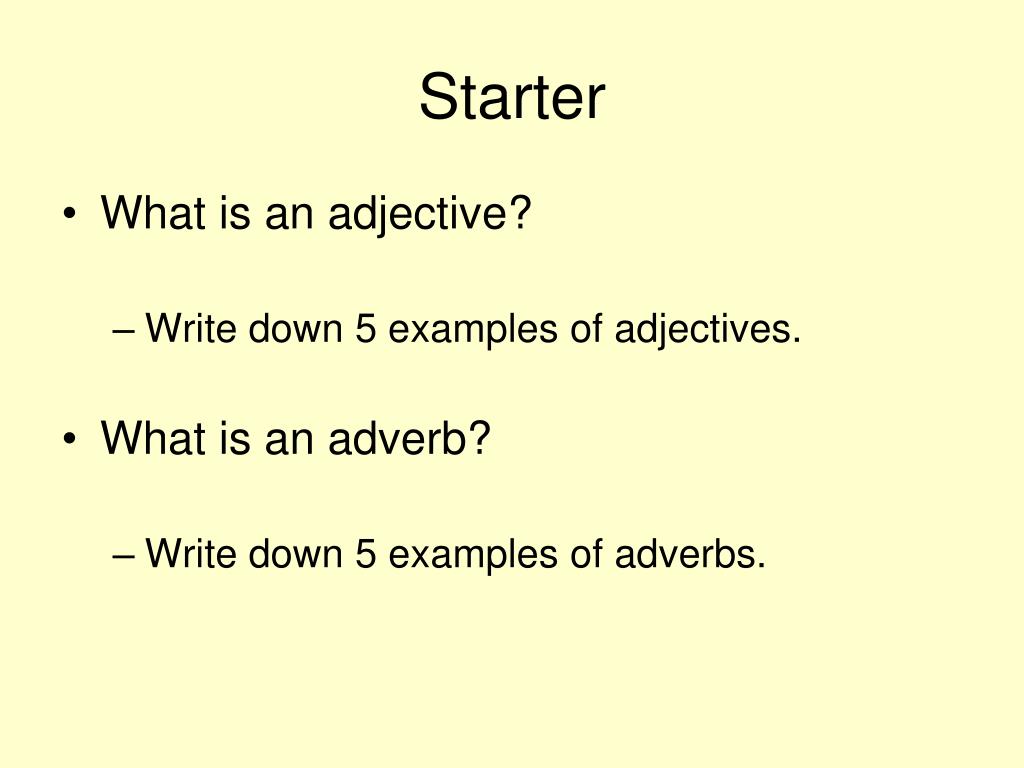 Starter

• What is an adjective?

– Write down 5 examples of adjectives.

• What is an adverb?

– Write down 5 examples of adverbs.